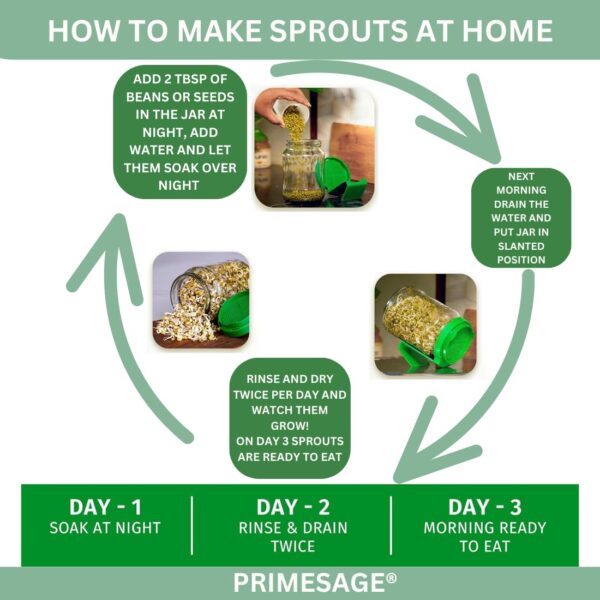 HOW TO MAKE SPROUTS AT HOME

ADD 2 TBSP OF BEANS OR SEEDS IN THE JAR AT NIGHT, ADD WATER AND LET THEM SOAK OVER NIGHT

NEXT MORNING DRAIN THE WATER AND PUT JAR IN SLANTED POSITION

RINSE AND DRY TWICE PER DAY AND WATCH THEM GROW!
ON DAY 3 SPROUTS ARE READY TO EAT

DAY - 1
SOAK AT NIGHT

DAY - 2
RINSE & DRAIN TWICE

DAY - 3
MORNING READY TO EAT

PRIMESAGE®